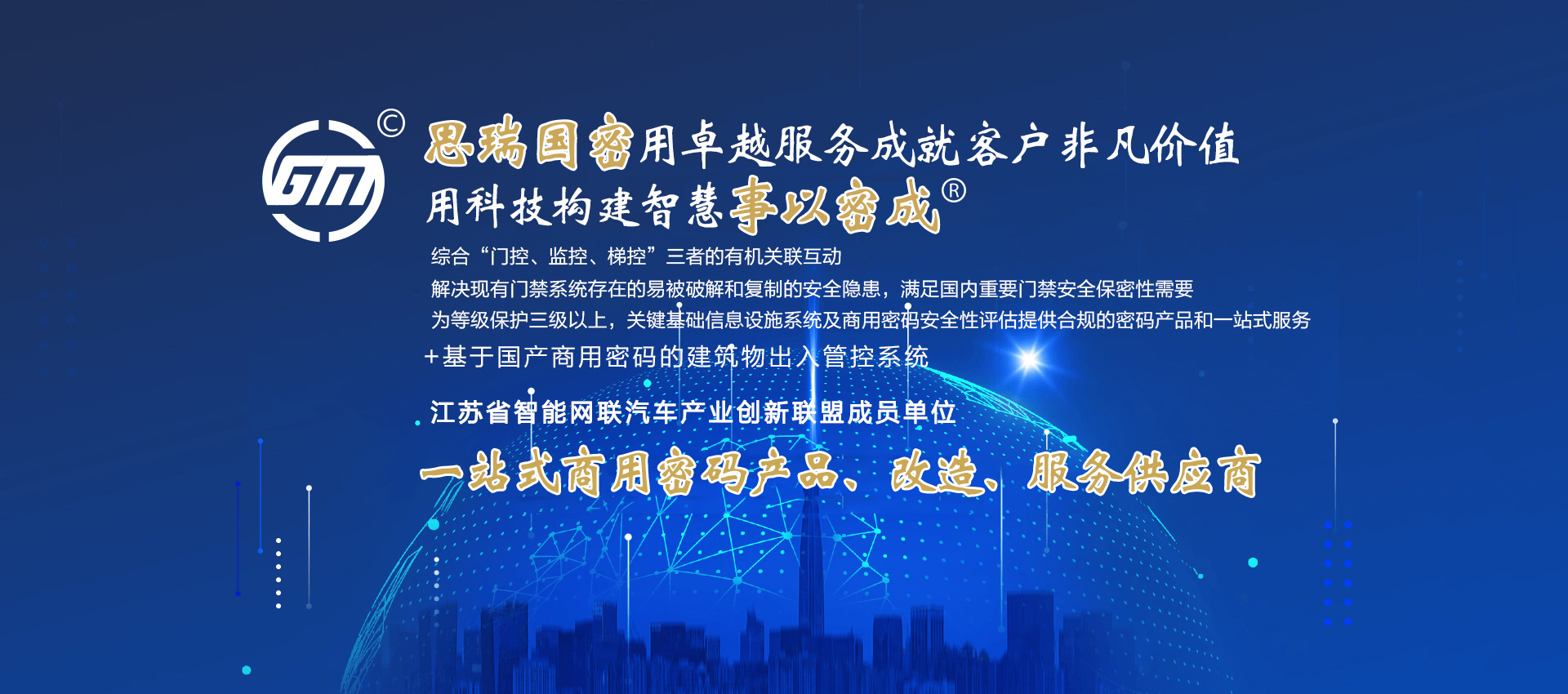 GM ©

思瑞国密用卓越服务成就客户非凡价值

用科技构建智慧事以密成®

综合“门控、监控、梯控”三者的有机关联互动

解决现有门禁系统存在的易被破解和复制的安全隐患，满足国内重要门禁安全保密性需要

为等级保护三级以上，关键基础信息设施系统及商用密码安全性评估提供合规的密码产品和一站式服务

+基于国产商用密码的建筑物出入管控系统

江苏省智能网联汽车产业创新联盟成员单位

一站式商用密码产品、改造、服务供应商